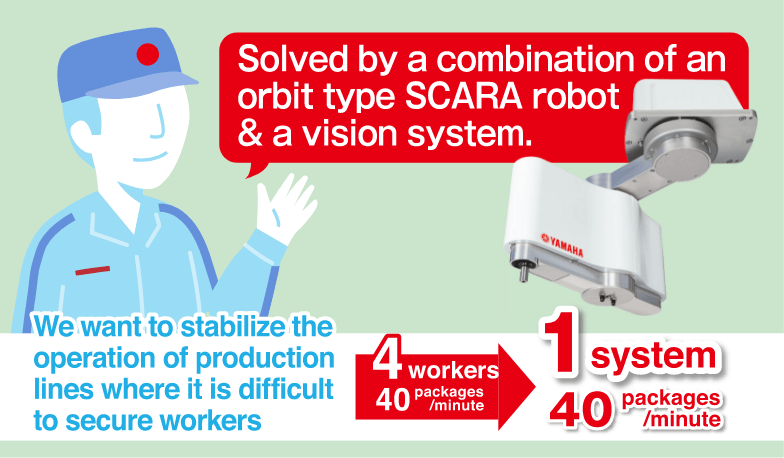 Solved by a combination of an orbit type SCARA robot & a vision system.

YAMAHA

We want to stabilize the operation of production lines where it is difficult to secure workers

4 workers
40 packages /minute

1 system
40 packages /minute